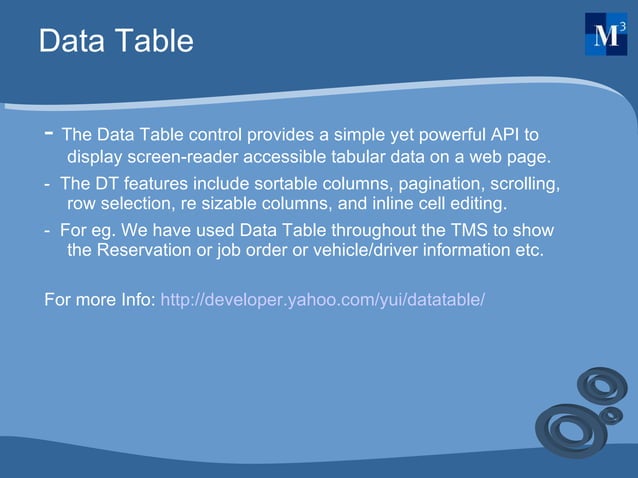 Data Table

$M^3$

- The Data Table control provides a simple yet powerful API to display screen-reader accessible tabular data on a web page.

- The DT features include sortable columns, pagination, scrolling, row selection, re sizable columns, and inline cell editing.

- For eg. We have used Data Table throughout the TMS to show the Reservation or job order or vehicle/driver information etc.

For more Info: http://developer.yahoo.com/yui/datatable/